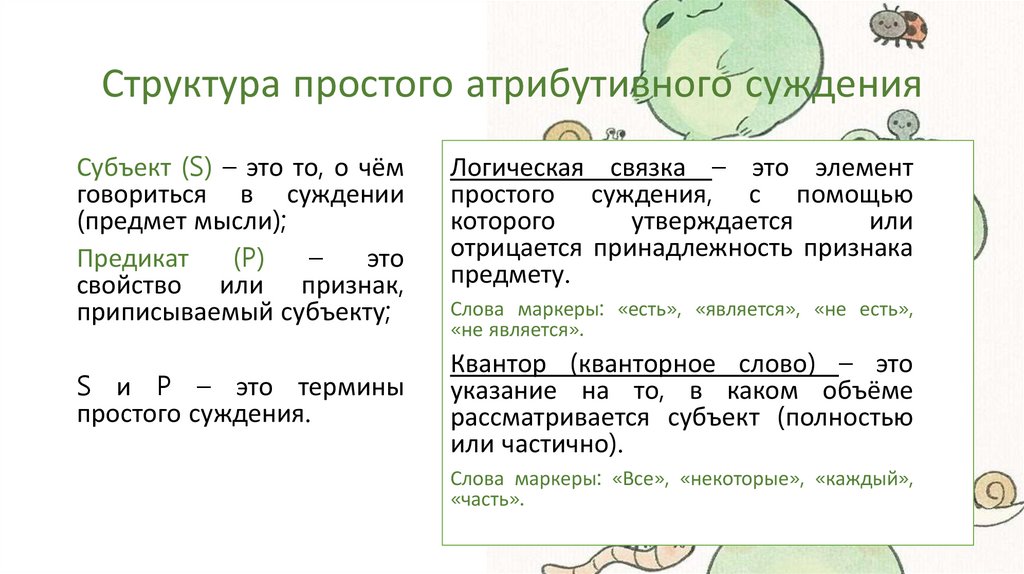 Структура простого атрибутивного суждения

Субъект (S) – это то, о чём говориться в суждении (предмет мысли);

Предикат (P) – это свойство или признак, приписываемый субъекту;

S и P – это термины простого суждения.

Логическая связка – это элемент простого суждения, с помощью которого утверждается или отрицается принадлежность признака предмету.

Слова маркеры: «есть», «является», «не есть», «не является».

Квантор (кванторное слово) – это указание на то, в каком объёме рассматривается субъект (полностью или частично).

Слова маркеры: «Все», «некоторые», «каждый», «часть».